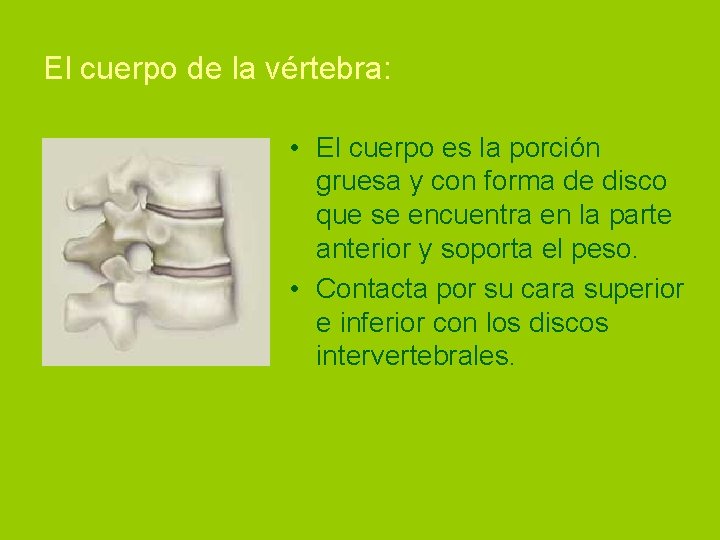 El cuerpo de la vértebra:

• El cuerpo es la porción gruesa y con forma de disco que se encuentra en la parte anterior y soporta el peso.
• Contacta por su cara superior e inferior con los discos intervertebrales.